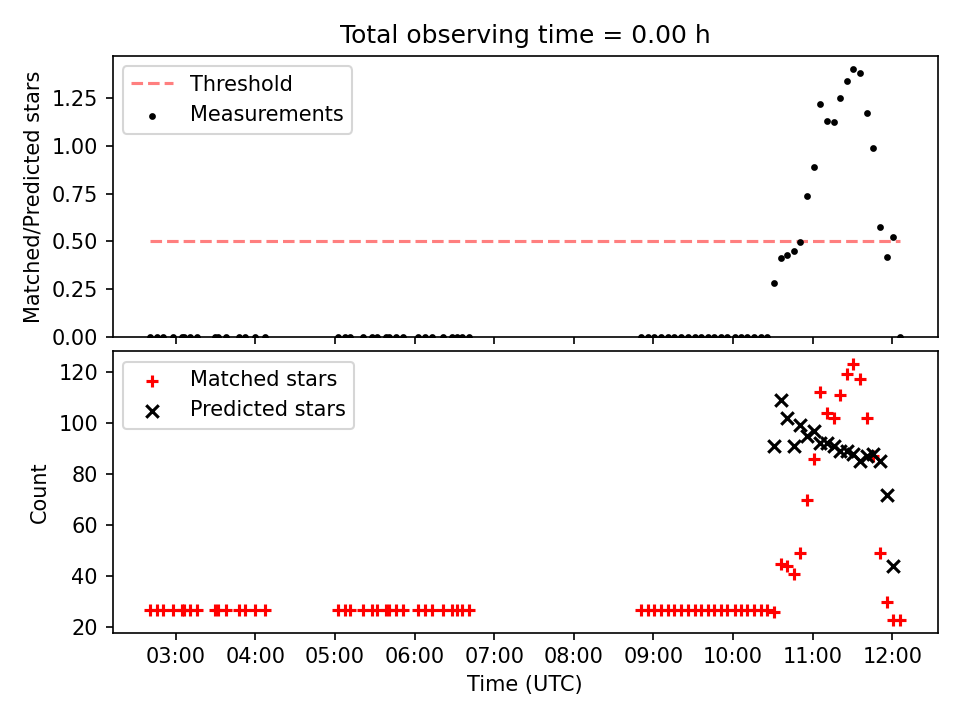 Total observing time = 0.00 h

Threshold
Measurements

Matched/Predicted stars

1.25
1.00
0.75
0.50
0.25
0.00

Matched stars
Predicted stars

Count

120
100
80
60
40
20

03:00 04:00 05:00 06:00 07:00 08:00 09:00 10:00 11:00 12:00

Time (UTC)